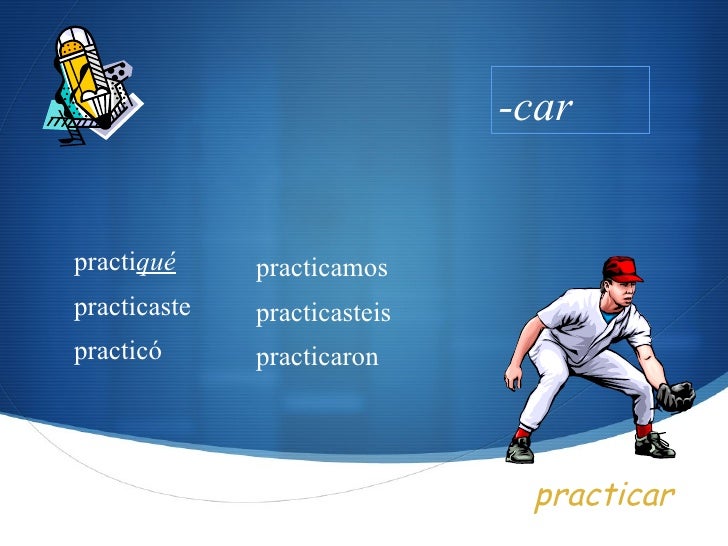 -car

practiqué
practicaste
practicó

practicamos
practicasteis
practicaron

practicar